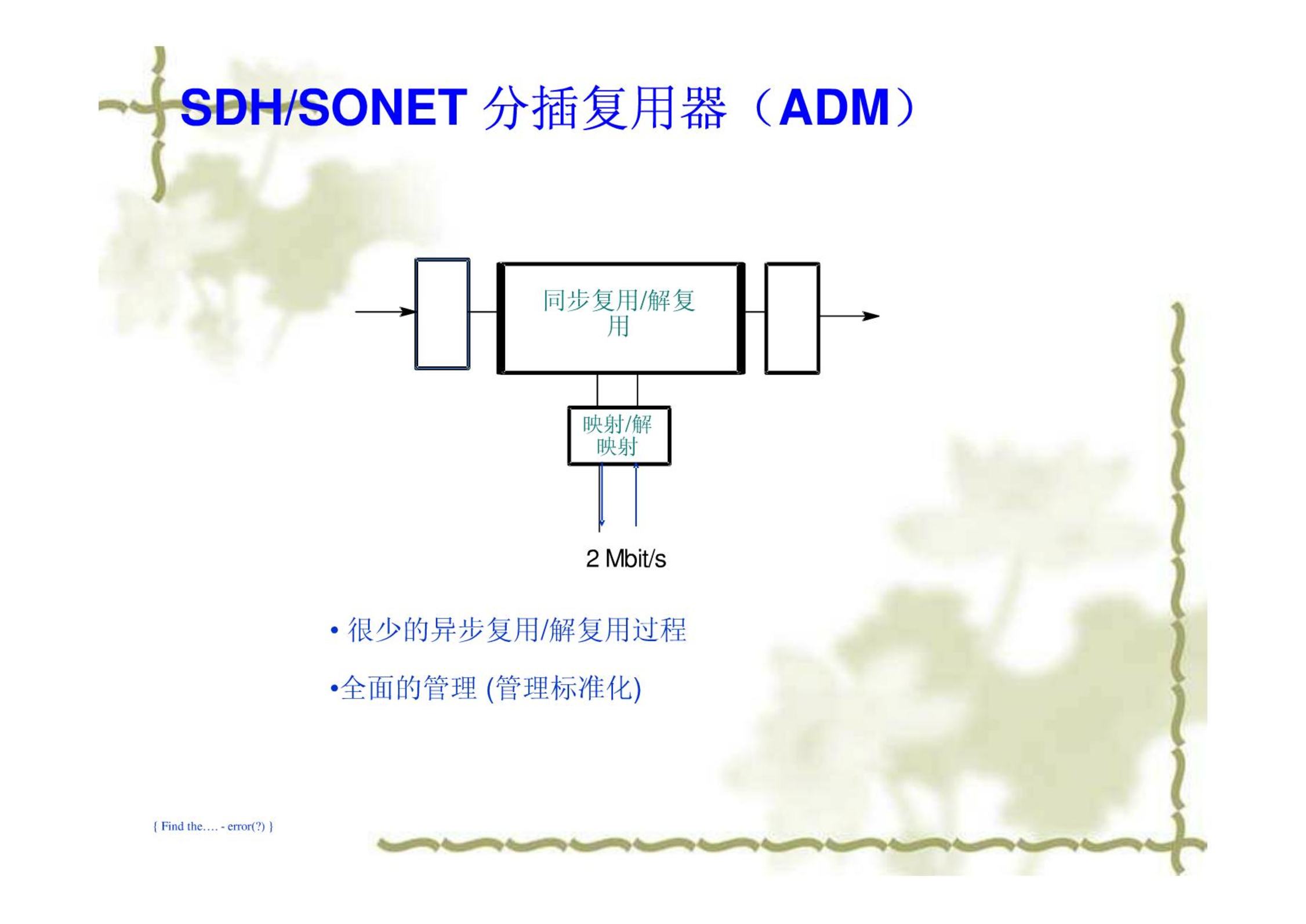 SDH/SONET 分插复用器（ADM）

同步复用/解复用

映射/解映射

2 Mbit/s

• 很少的异步复用/解复用过程

•全面的管理 (管理标准化)

{ Find the…. - error(?) }